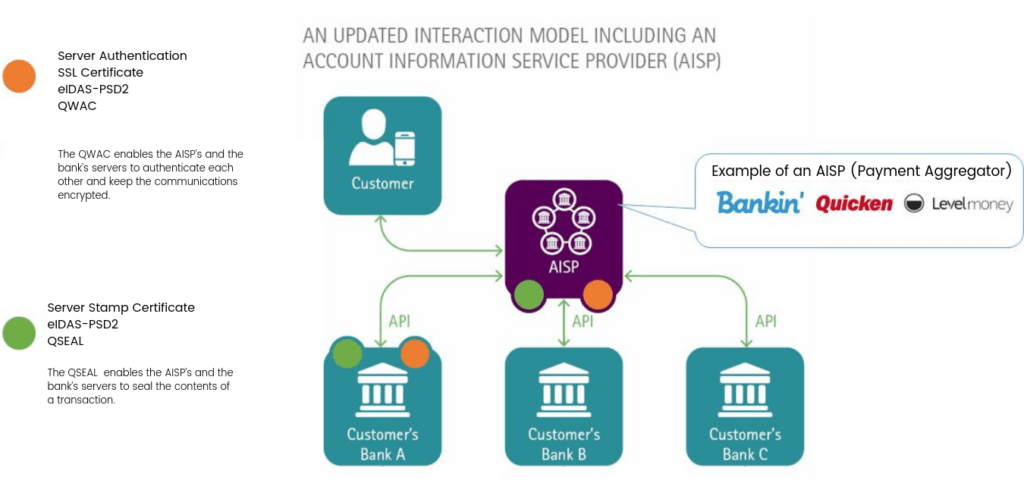 Server Authentication
SSL Certificate
eIDAS-PSD2
QWAC

The QWAC enables the AISP's and the bank's servers to authenticate each other and keep the communications encrypted.

Server Stamp Certificate
eIDAS-PSD2
QSEAL

The QSEAL enables the AISP's and the bank's servers to seal the contents of a transaction.

AN UPDATED INTERACTION MODEL INCLUDING AN ACCOUNT INFORMATION SERVICE PROVIDER (AISP)

Customer

AISP

Example of an AISP (Payment Aggregator)

Bankin' Quicken Levelmoney

API

API

API

Customer's Bank A

Customer's Bank B

Customer's Bank C